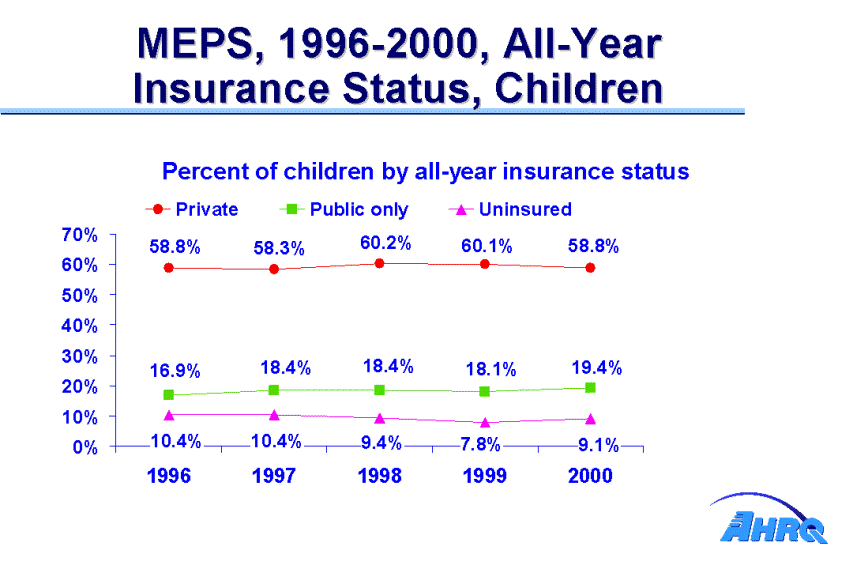 MEPS, 1996-2000, All-Year Insurance Status, Children

Percent of children by all-year insurance status

Private  Public only  Uninsured

70%
60%
50%
40%
30%
20%
10%
0%

58.8%  58.3%  60.2%  60.1%  58.8%

16.9%  18.4%  18.4%  18.1%  19.4%

10.4%  10.4%  9.4%  7.8%  9.1%

1996  1997  1998  1999  2000

AHRQ